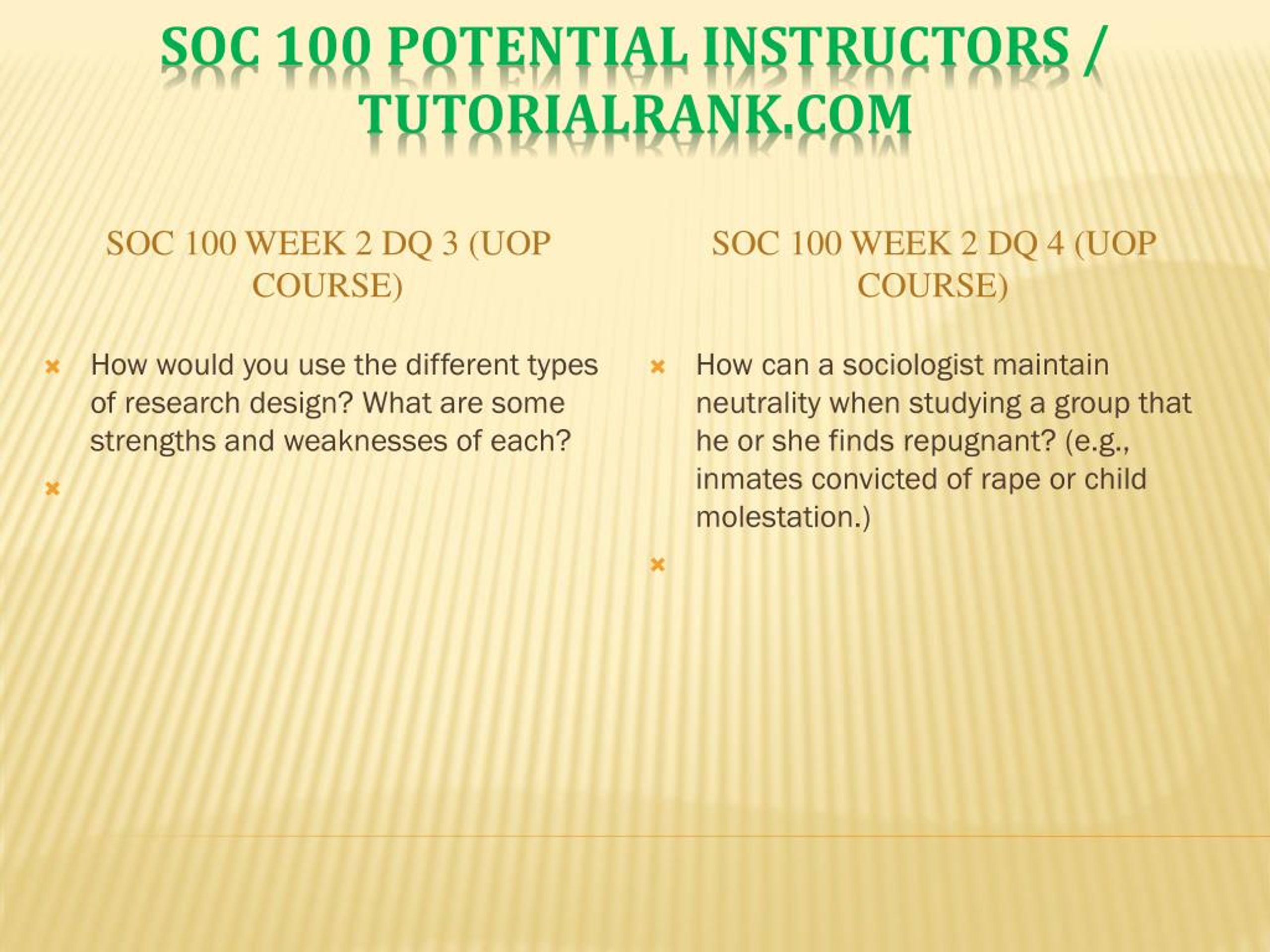 SOC 100 POTENTIAL INSTRUCTORS / TUTORIALRANK.COM

SOC 100 WEEK 2 DQ 3 (UOP COURSE)

How would you use the different types of research design? What are some strengths and weaknesses of each?

SOC 100 WEEK 2 DQ 4 (UOP COURSE)

How can a sociologist maintain neutrality when studying a group that he or she finds repugnant? (e.g., inmates convicted of rape or child molestation.)